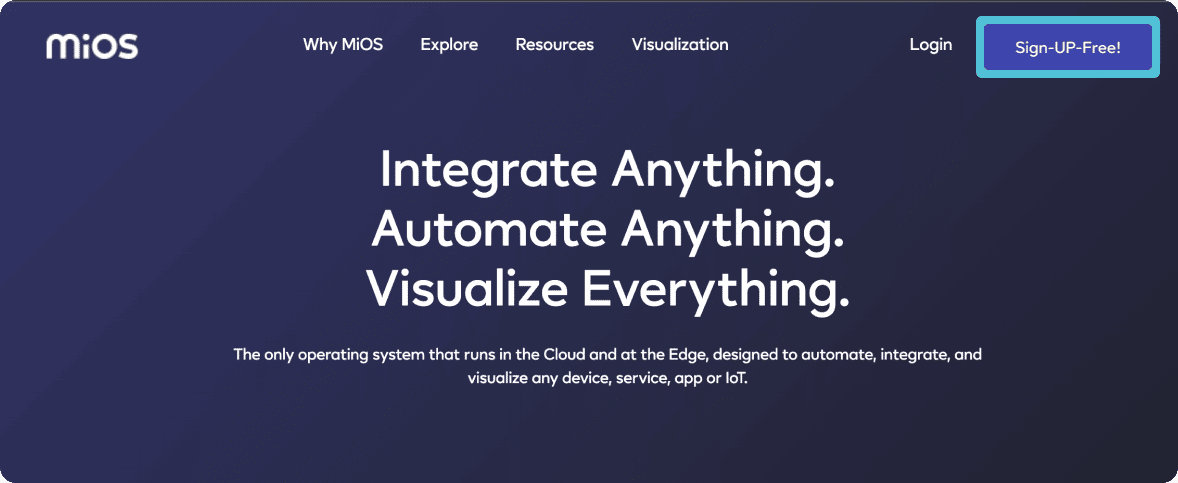 miOS

Why MiOS Explore Resources Visualization

Login Sign-UP-Free!

Integrate Anything.
Automate Anything.
Visualize Everything.

The only operating system that runs in the Cloud and at the Edge, designed to automate, integrate, and visualize any device, service, app or IoT.